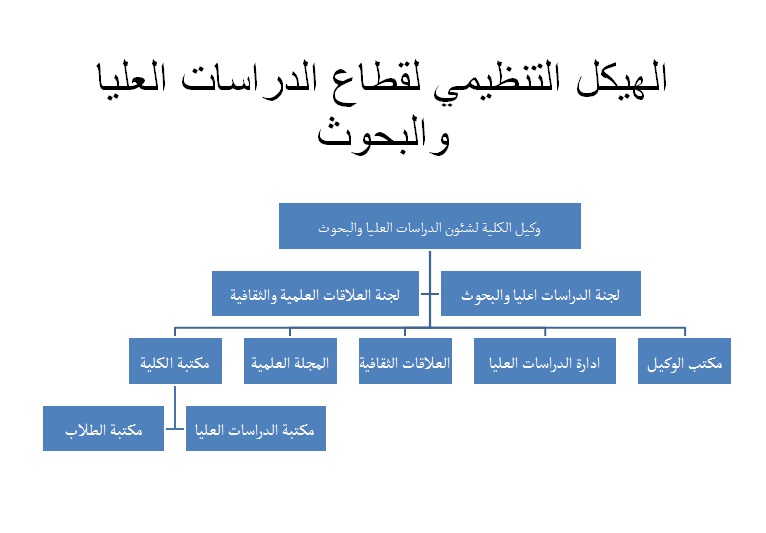 الهيكل التنظيمي لقطاع الدراسات العليا والبحوث

وكيل الكلية لشئون الدراسات العليا والبحوث

لجنة الدراسات اعليا والبحوث

لجنة العلاقات العلمية والثقافية

مكتب الوكيل

ادارة الدراسات العليا

العلاقات الثقافية

المجلة العلمية

مكتبة الكلية

مكتبة الدراسات العليا

مكتبة الطلاب